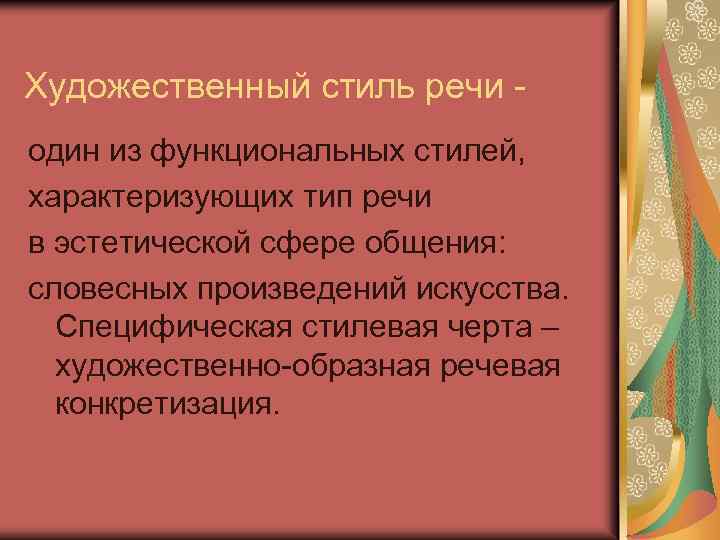 Художественный стиль речи -

один из функциональных стилей,
характеризующих тип речи
в эстетической сфере общения:
словесных произведений искусства.

Специфическая стилевая черта – художественно-образная речевая конкретизация.